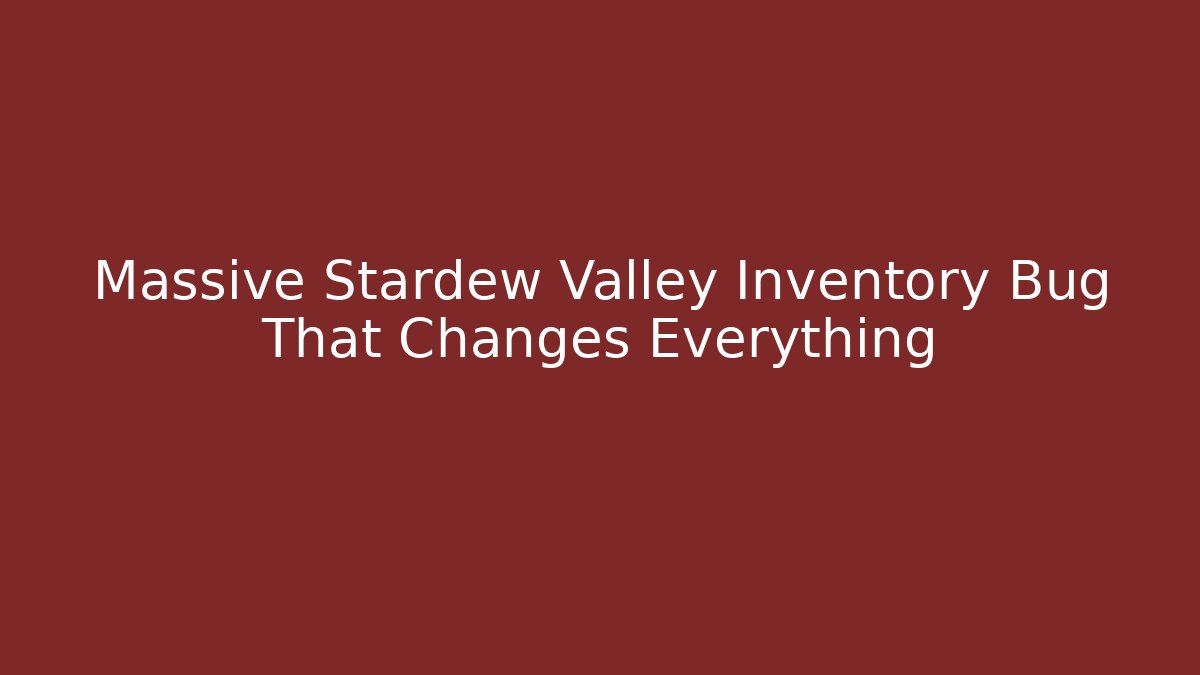 Massive Stardew Valley Inventory Bug That Changes Everything